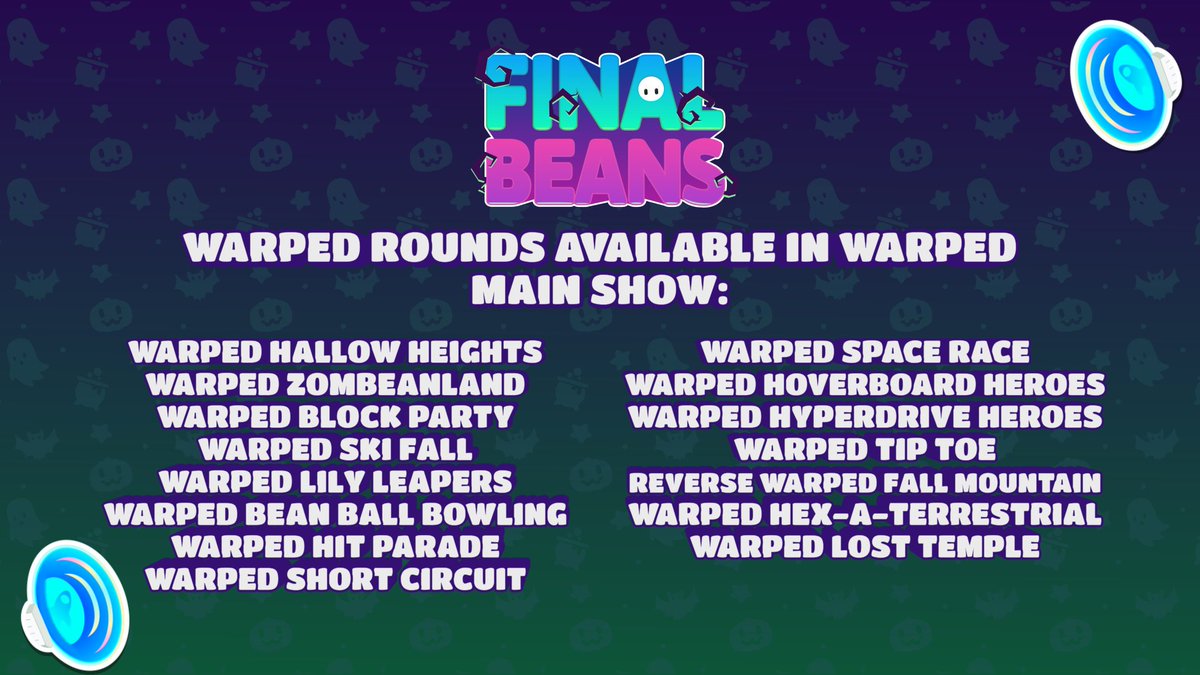 FINAL BEANS

WARPED ROUNDS AVAILABLE IN WARPED MAIN SHOW:

WARPED HALLOW HEIGHTS
WARPED ZOMBEANLAND
WARPED BLOCK PARTY
WARPED SKI FALL
WARPED LILY LEAPERS
WARPED BEAN BALL BOWLING
WARPED HIT PARADE
WARPED SHORT CIRCUIT

WARPED SPACE RACE
WARPED HOVERBOARD HEROES
WARPED HYPERDRIVE HEROES
WARPED TIP TOE
REVERSE WARPED FALL MOUNTAIN
WARPED HEX-A-TERRESTRIAL
WARPED LOST TEMPLE